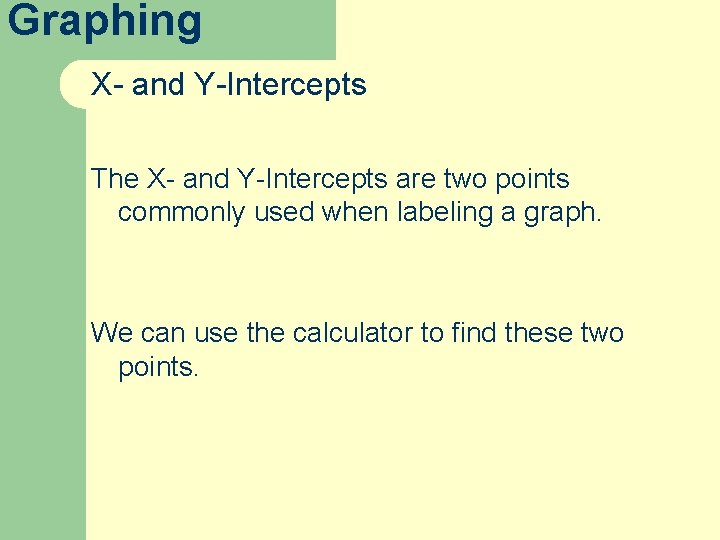 Graphing

X- and Y-Intercepts

The X- and Y-Intercepts are two points commonly used when labeling a graph.

We can use the calculator to find these two points.